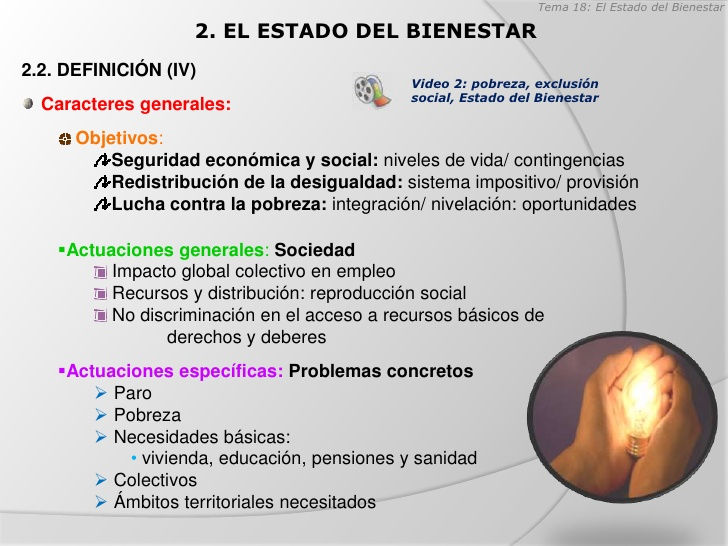 Tema 18: El Estado del Bienestar

2. EL ESTADO DEL BIENESTAR

2.2. DEFINICIÓN (IV)

Video 2: pobreza, exclusión social, Estado del Bienestar

Caracteres generales:

Objetivos:
Seguridad económica y social: niveles de vida/ contingencias
Redistribución de la desigualdad: sistema impositivo/ provisión
Lucha contra la pobreza: integración/ nivelación: oportunidades

▪Actuaciones generales: Sociedad
Impacto global colectivo en empleo
Recursos y distribución: reproducción social
No discriminación en el acceso a recursos básicos de derechos y deberes

▪Actuaciones específicas: Problemas concretos
➢ Paro
➢ Pobreza
➢ Necesidades básicas:
• vivienda, educación, pensiones y sanidad
➢ Colectivos
➢ Ámbitos territoriales necesitados